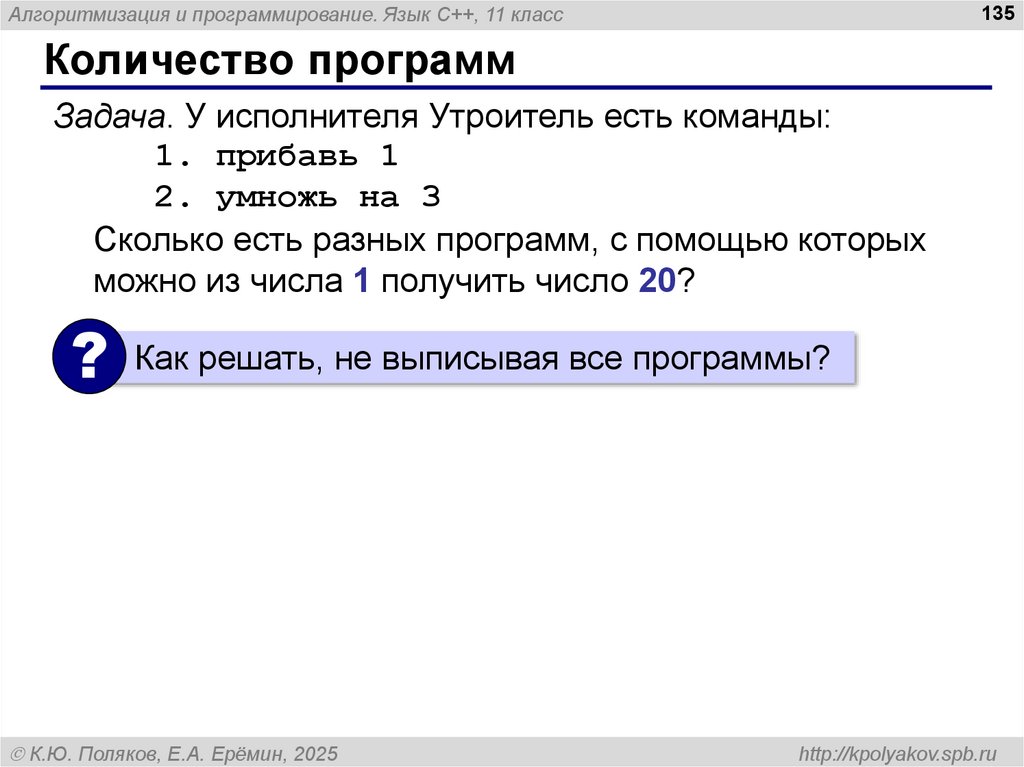 Алгоритмизация и программирование. Язык C++, 11 класс

135

Количество программ

Задача. У исполнителя Утроитель есть команды:

1. прибавь 1

2. умножь на 3

Сколько есть разных программ, с помощью которых можно из числа 1 получить число 20?

?

Как решать, не выписывая все программы?

© К.Ю. Поляков, Е.А. Ерёмин, 2025

http://kpolyakov.spb.ru